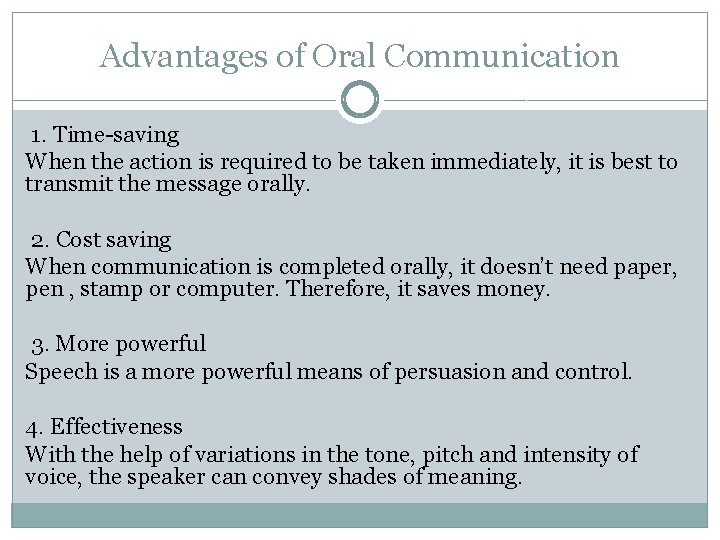 Advantages of Oral Communication

1. Time-saving
When the action is required to be taken immediately, it is best to transmit the message orally.

2. Cost saving
When communication is completed orally, it doesn't need paper, pen , stamp or computer. Therefore, it saves money.

3. More powerful
Speech is a more powerful means of persuasion and control.

4. Effectiveness
With the help of variations in the tone, pitch and intensity of voice, the speaker can convey shades of meaning.